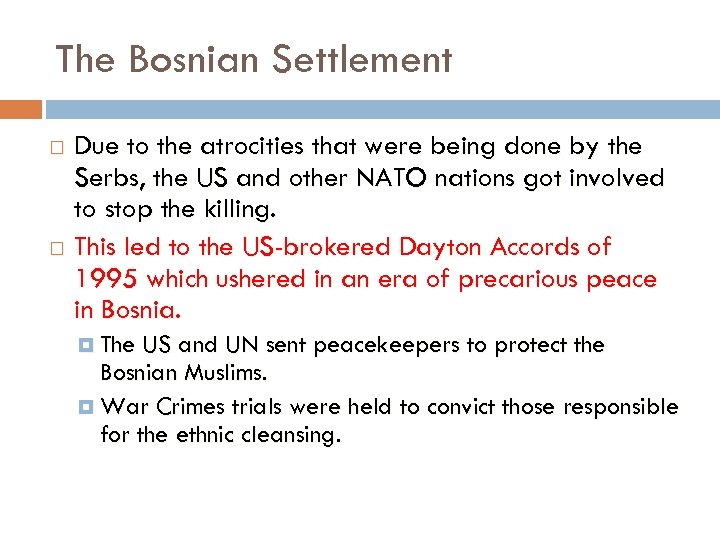 The Bosnian Settlement

Due to the atrocities that were being done by the Serbs, the US and other NATO nations got involved to stop the killing.

This led to the US-brokered Dayton Accords of 1995 which ushered in an era of precarious peace in Bosnia.

The US and UN sent peacekeepers to protect the Bosnian Muslims.

War Crimes trials were held to convict those responsible for the ethnic cleansing.